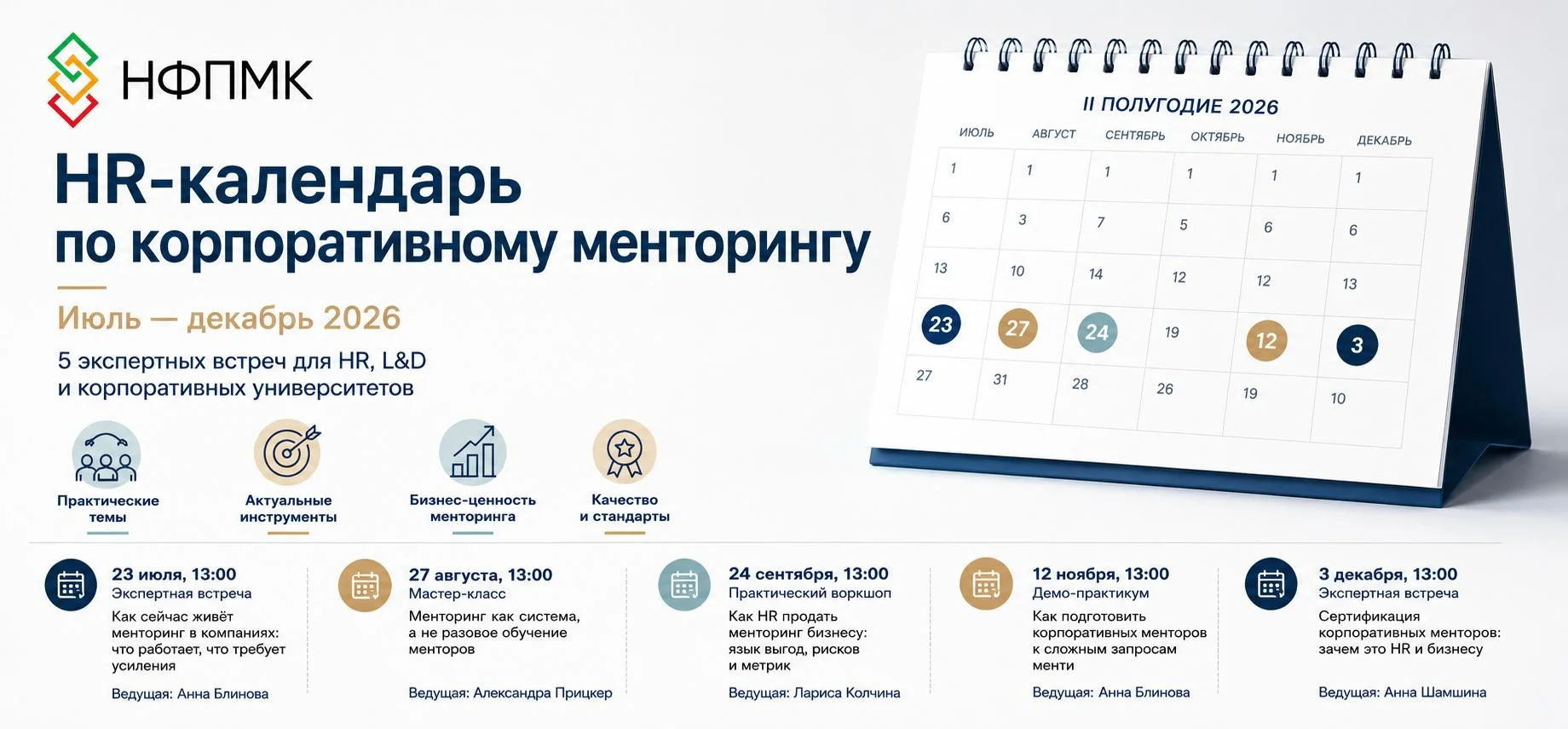 НФПМК

HR-календарь
по корпоративному менторингу

Июль — декабрь 2026

5 экспертных встреч для HR, L&D и корпоративных университетов

Практические темы

Актуальные инструменты

Бизнес-ценность менторинга

Качество и стандарты

II ПОЛУГОДИЕ 2026

| ИЮЛЬ | АВГУСТ | СЕНТЯБРЬ | ОКТЯБРЬ | НОЯБРЬ | ДЕКАБРЬ |
|---|---|---|---|---|---|
| 1 | 1 | 1 | 1 | 1 | 1 |
| 6 | 3 | 7 | 5 | 6 | 6 |
| 13 | 10 | 14 | 12 | 12 | 13 |
| 23 | 27 | 24 | 19 | 12 | 3 |
| 27 | 31 | 28 | 26 | 19 | 10 |

23 июля, 13:00
Экспертная встреча
Как сейчас живёт менторинг в компаниях: что работает, что требует усиления
Ведущая: Анна Блинова

27 августа, 13:00
Мастер-класс
Менторинг как система, а не разовое обучение менторов
Ведущая: Александра Прицкер

24 сентября, 13:00
Практический воркшоп
Как HR продать менторинг бизнесу: язык выгод, рисков и метрик
Ведущая: Лариса Колчина

12 ноября, 13:00
Демо-практикум
Как подготовить корпоративных менторов к сложным запросам менти
Ведущая: Анна Блинова

3 декабря, 13:00
Экспертная встреча
Сертификация корпоративных менторов: зачем это HR и бизнесу
Ведущая: Анна Шамшина